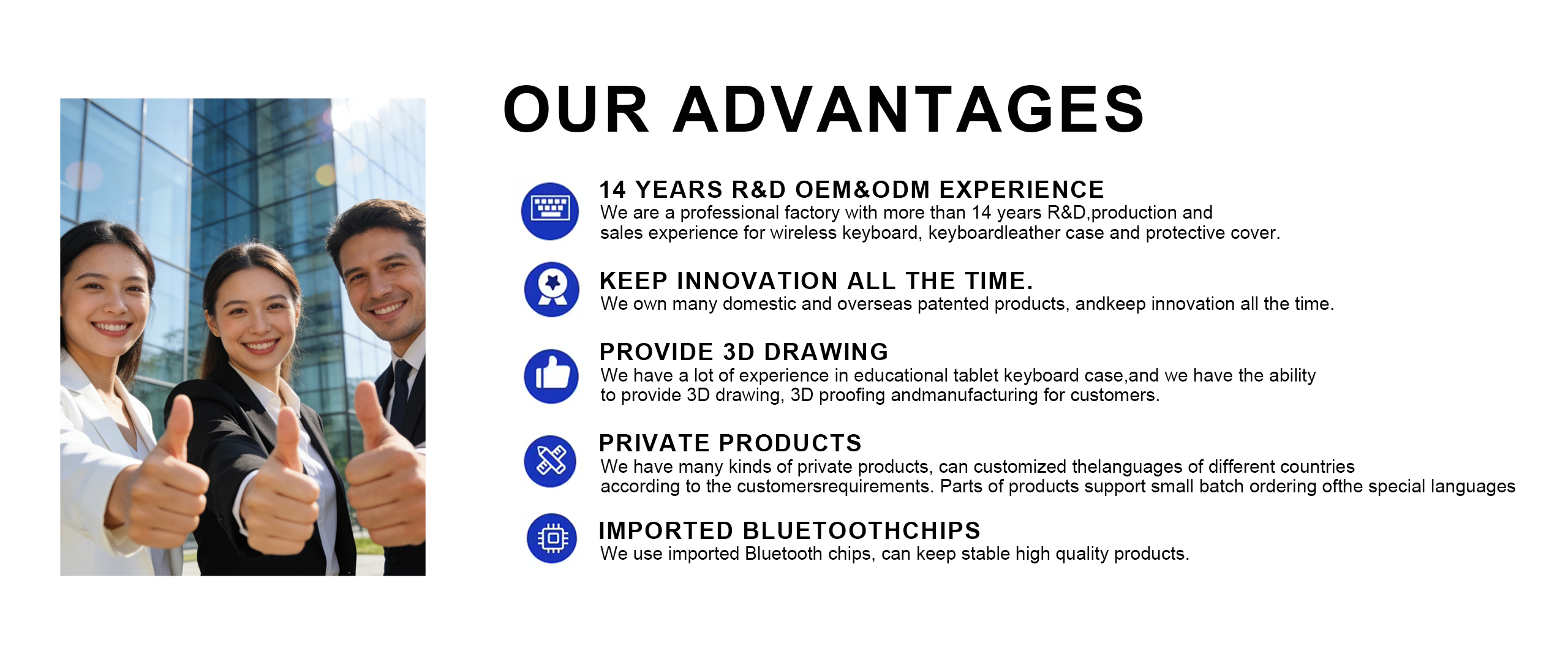 OUR ADVANTAGES

14 YEARS R&D OEM&ODM EXPERIENCE
We are a professional factory with more than 14 years R&D,production and sales experience for wireless keyboard, keyboardleather case and protective cover.

KEEP INNOVATION ALL THE TIME.
We own many domestic and overseas patented products, andkeep innovation all the time.

PROVIDE 3D DRAWING
We have a lot of experience in educational tablet keyboard case,and we have the ability to provide 3D drawing, 3D proofing andmanufacturing for customers.

PRIVATE PRODUCTS
We have many kinds of private products, can customized thelanguages of different countries according to the customersrequirements. Parts of products support small batch ordering ofthe special languages

IMPORTED BLUETOOTHCHIPS
We use imported Bluetooth chips, can keep stable high quality products.